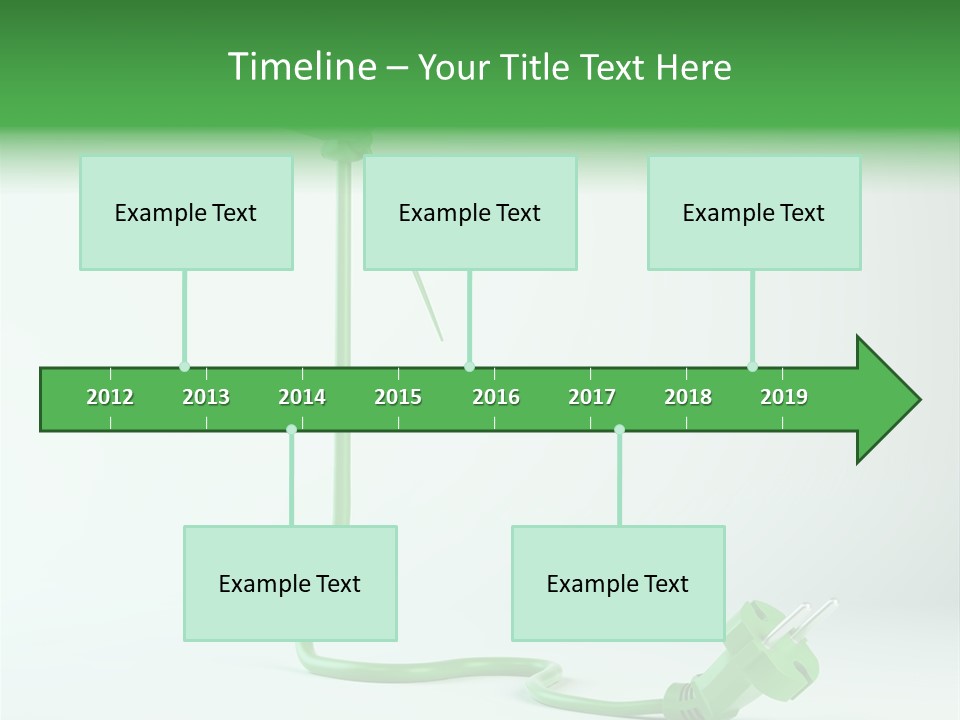 Timeline – Your Title Text Here

Example Text

Example Text

Example Text

2012 2013 2014 2015 2016 2017 2018 2019

Example Text

Example Text